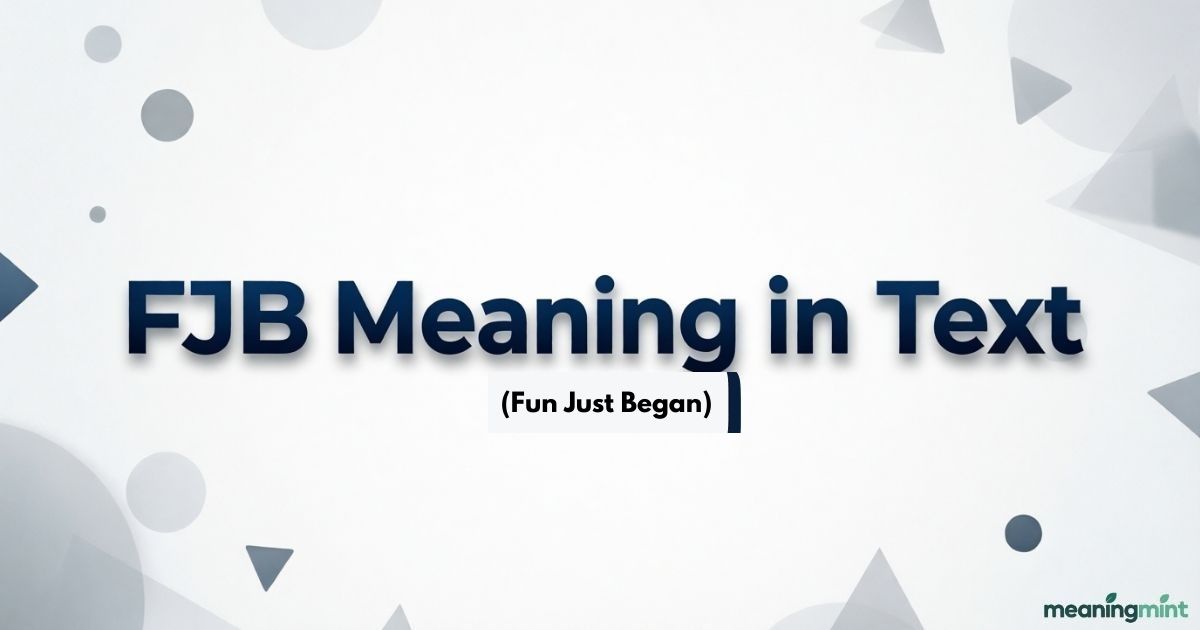 FJB Meaning in Text

(Fun Just Began)

meaningmint